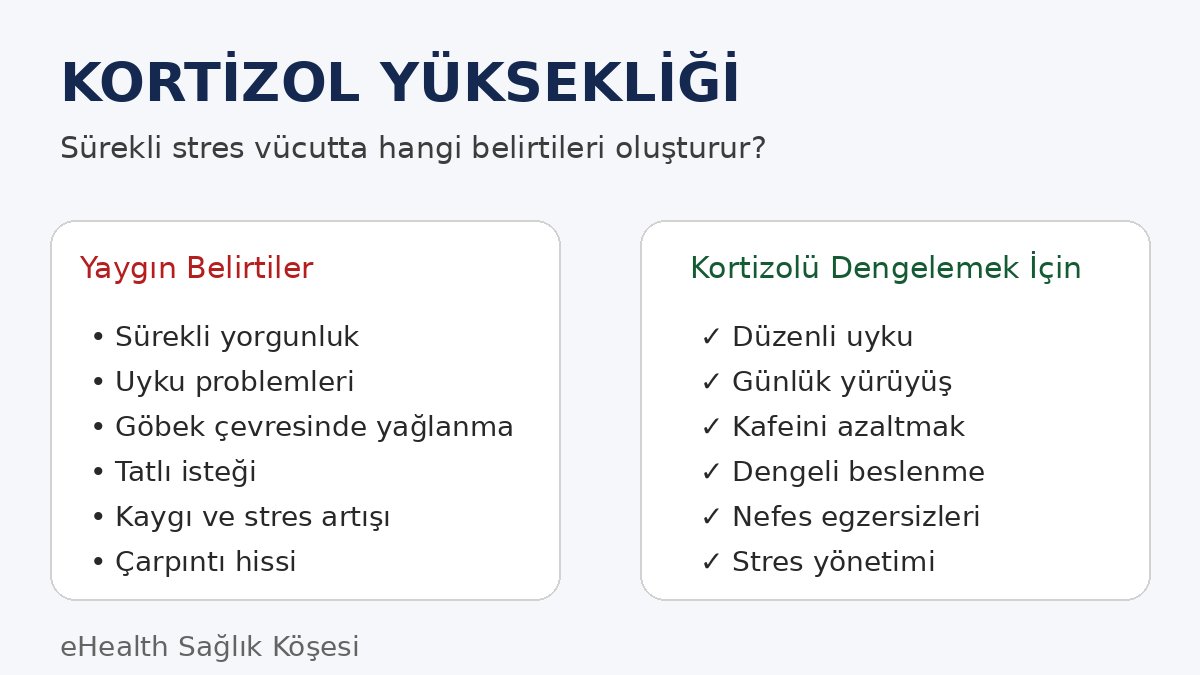 KORTİZOL YÜKSEKLİĞİ

Sürekli stres vücutta hangi belirtileri oluşturur?

Yaygın Belirtiler

• Sürekli yorgunluk
• Uyku problemleri
• Göbek çevresinde yağlanma
• Tatlı isteği
• Kaygı ve stres artışı
• Çarpıntı hissi

Kortizolü Dengelemek İçin

✓ Düzenli uyku
✓ Günlük yürüyüş
✓ Kafeini azaltmak
✓ Dengeli beslenme
✓ Nefes egzersizleri
✓ Stres yönetimi

eHealth Sağlık Köşesi